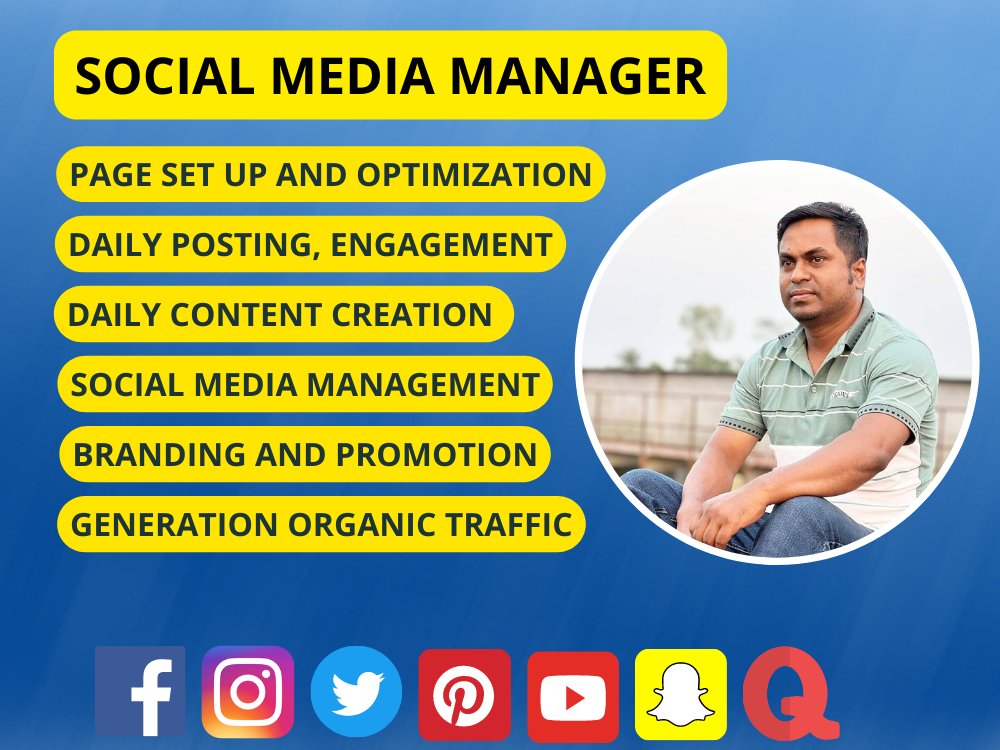 SOCIAL MEDIA MANAGER

PAGE SET UP AND OPTIMIZATION

DAILY POSTING, ENGAGEMENT

DAILY CONTENT CREATION

SOCIAL MEDIA MANAGEMENT

BRANDING AND PROMOTION

GENERATION ORGANIC TRAFFIC